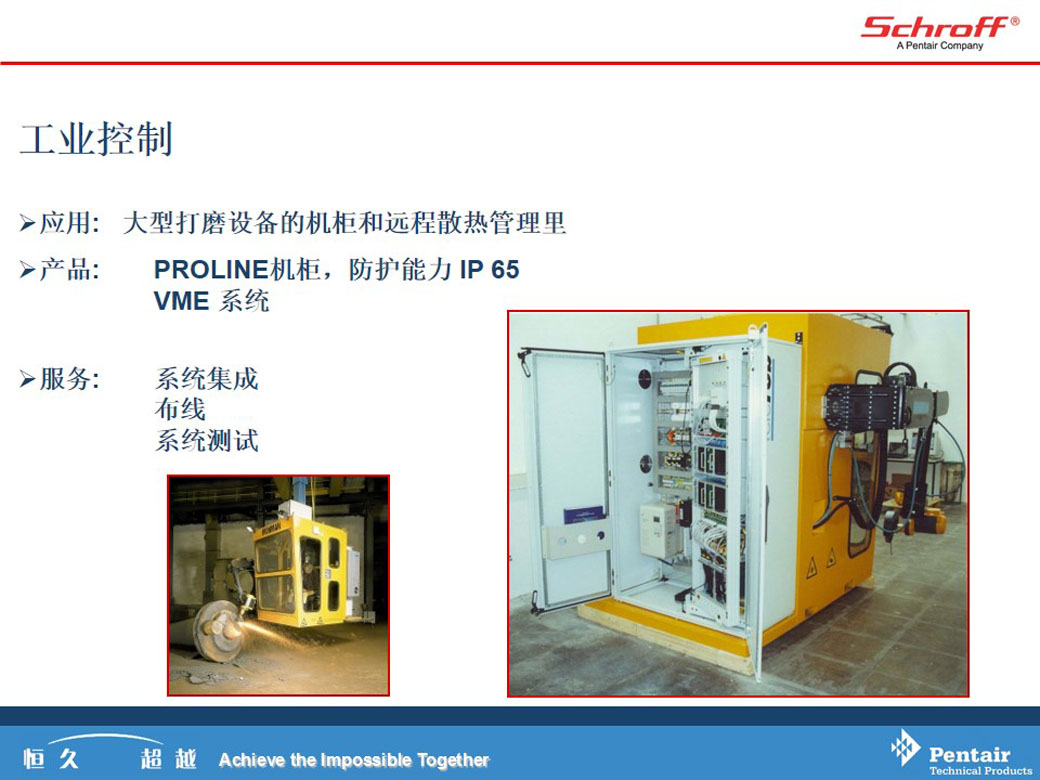 Schroff®
A Pentair Company

工业控制

➢应用:　大型打磨设备的机柜和远程散热管理里

➢产品:　PROLINE机柜，防护能力 IP 65
VME 系统

➢服务:　系统集成
布线
系统测试

恒久　超越　Achieve the Impossible Together

Pentair
Technical Products